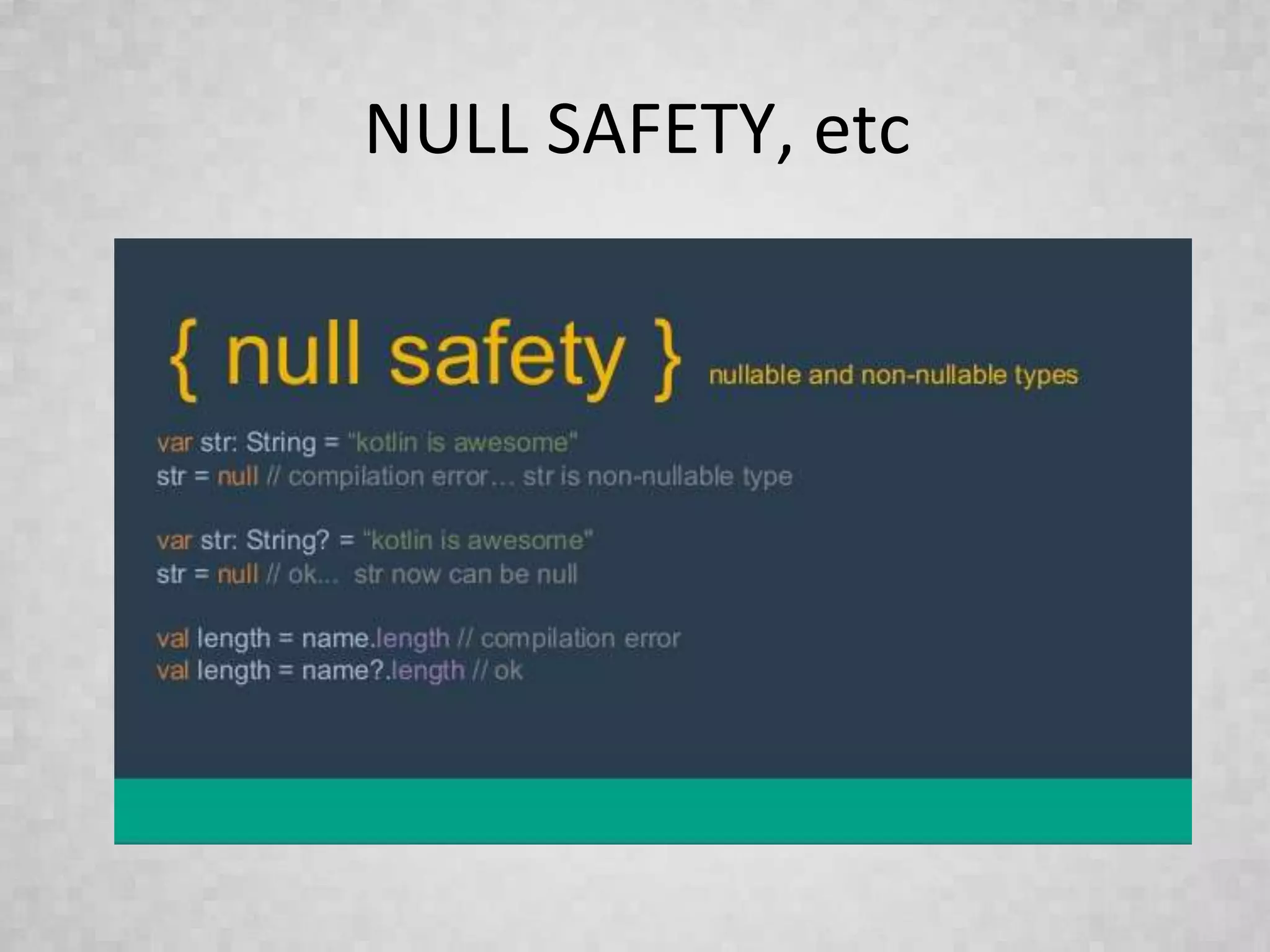 NULL SAFETY, etc

{ null safety } nullable and non-nullable types

var str: String = "kotlin is awesome"
str = null // compilation error... str is non-nullable type

var str: String? = "kotlin is awesome"
str = null // ok... str now can be null

val length = name.length // compilation error
val length = name?.length // ok